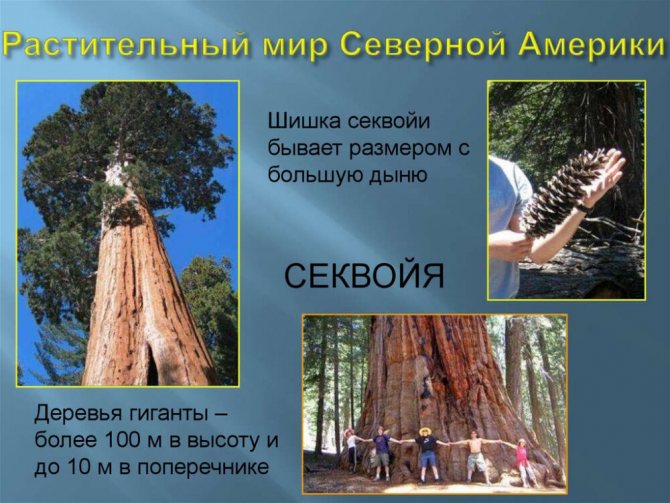 Растительный мир Северной Америки

Шишка секвойи бывает размером с большую дыню

СЕКВОЙЯ

Деревья гиганты – более 100 м в высоту и до 10 м в поперечнике